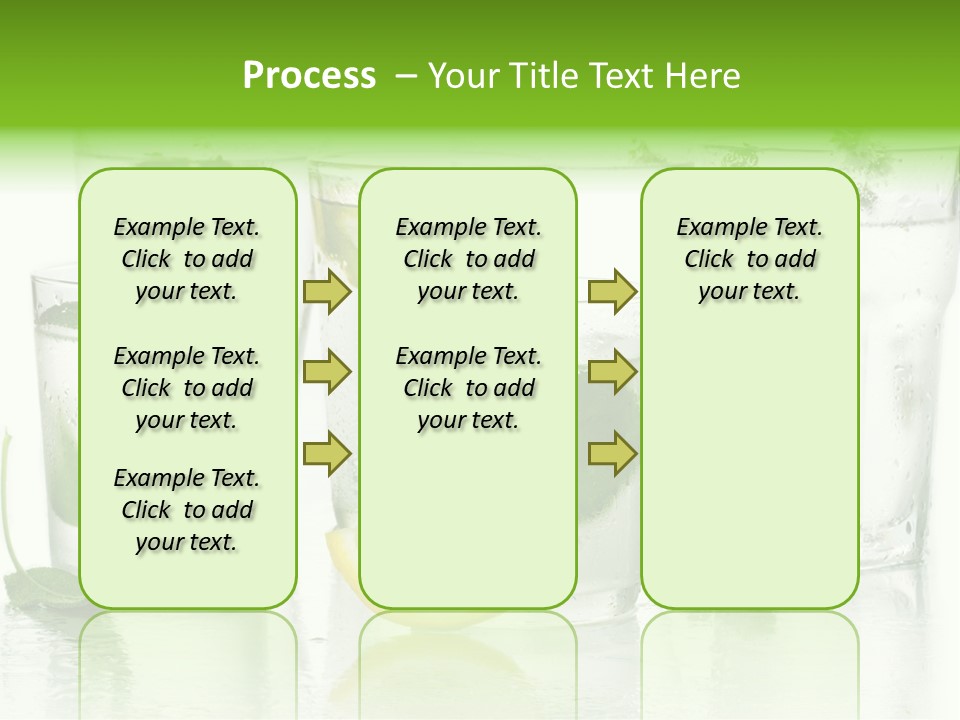 Process – Your Title Text Here

Example Text. Click to add your text.

Example Text. Click to add your text.

Example Text. Click to add your text.

Example Text. Click to add your text.

Example Text. Click to add your text.

Example Text. Click to add your text.